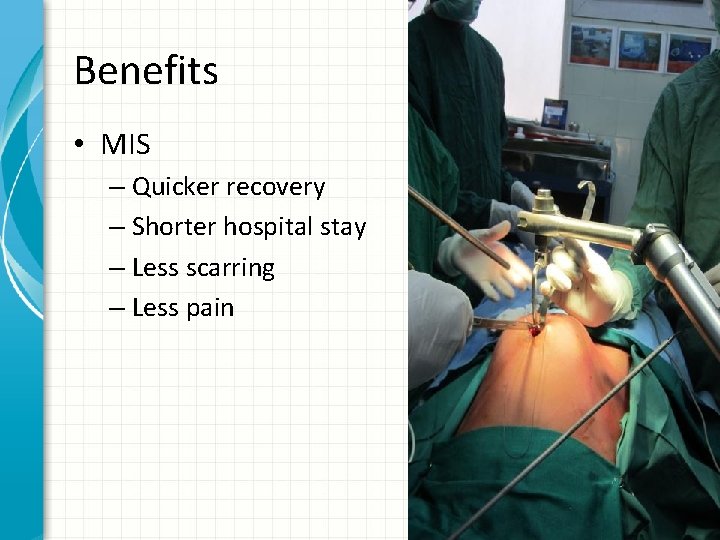 Benefits

• MIS
– Quicker recovery
– Shorter hospital stay
– Less scarring
– Less pain